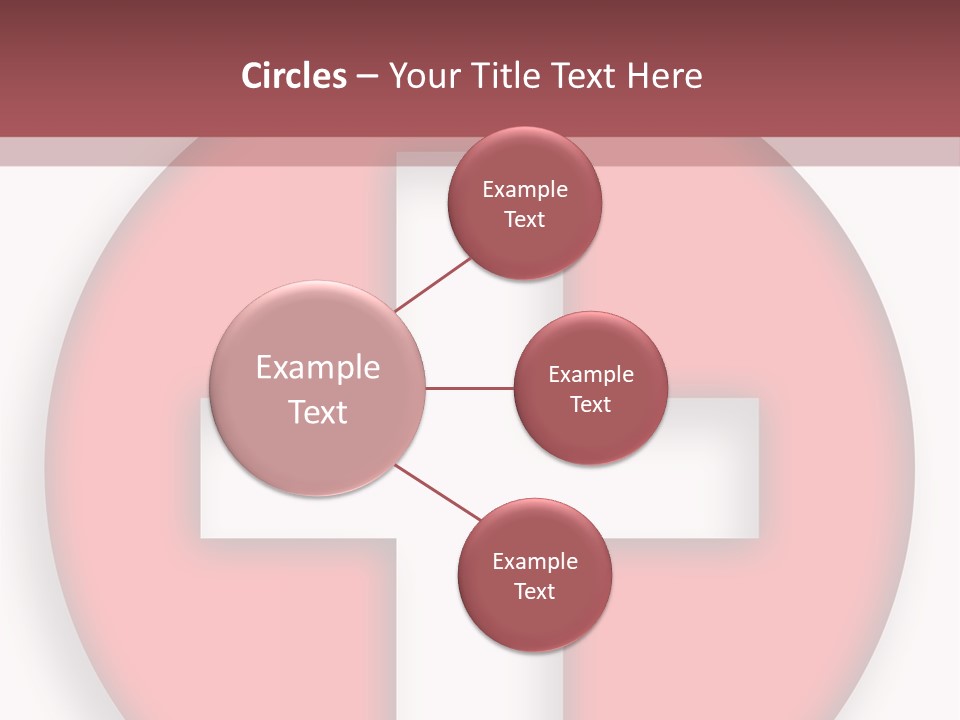 Circles – Your Title Text Here

Example Text

Example Text

Example Text

Example Text